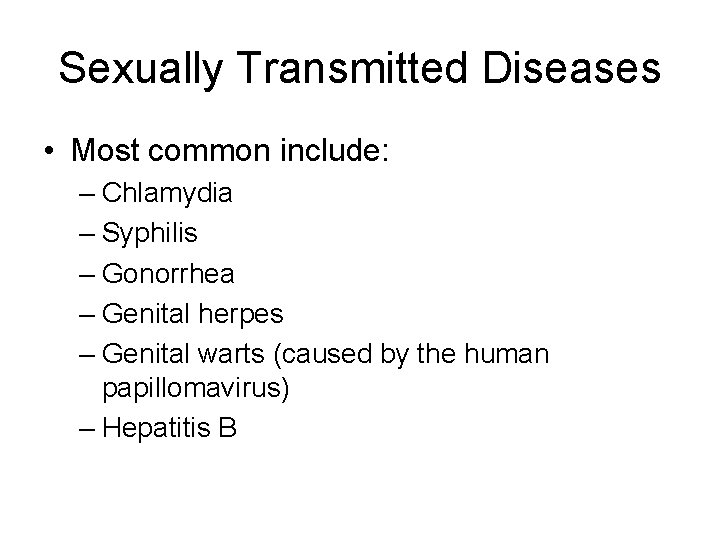 Sexually Transmitted Diseases

• Most common include:
– Chlamydia
– Syphilis
– Gonorrhea
– Genital herpes
– Genital warts (caused by the human papillomavirus)
– Hepatitis B